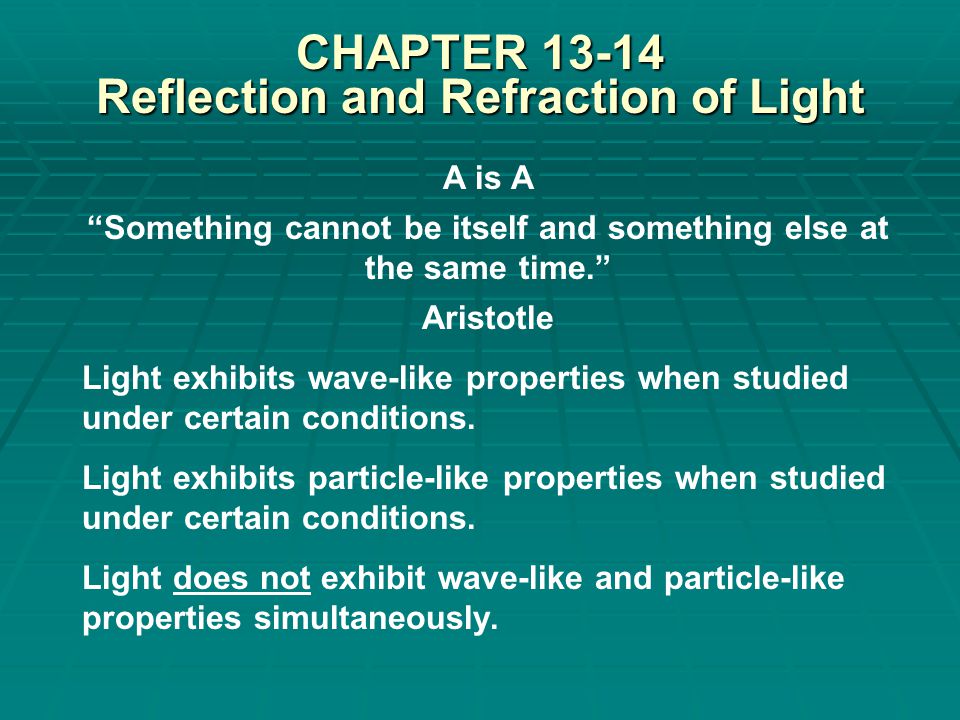 CHAPTER 13-14
Reflection and Refraction of Light

A is A

“Something cannot be itself and something else at the same time.”

Aristotle

Light exhibits wave-like properties when studied under certain conditions.

Light exhibits particle-like properties when studied under certain conditions.

Light does not exhibit wave-like and particle-like properties simultaneously.